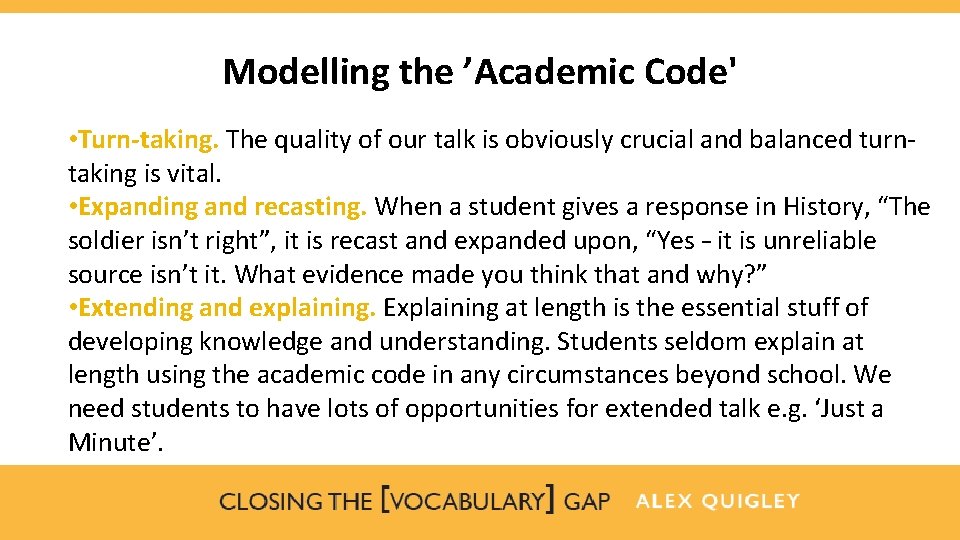 Modelling the ’Academic Code'

•Turn-taking. The quality of our talk is obviously crucial and balanced turn-taking is vital.
•Expanding and recasting. When a student gives a response in History, “The soldier isn’t right”, it is recast and expanded upon, “Yes – it is unreliable source isn’t it. What evidence made you think that and why?”
•Extending and explaining. Explaining at length is the essential stuff of developing knowledge and understanding. Students seldom explain at length using the academic code in any circumstances beyond school. We need students to have lots of opportunities for extended talk e.g. ‘Just a Minute’.

CLOSING THE [VOCABULARY] GAP ALEX QUIGLEY